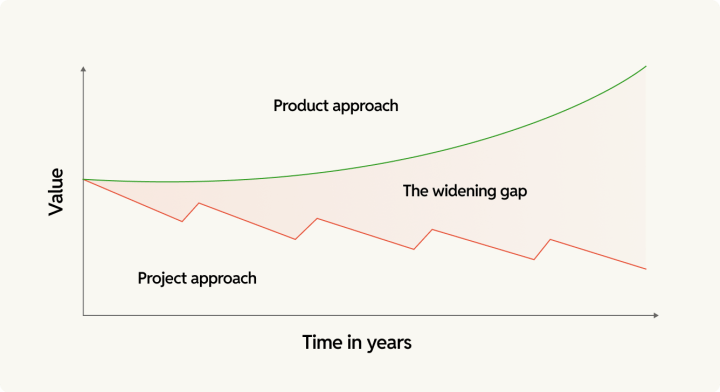 Value

Product approach

The widening gap

Project approach

Time in years